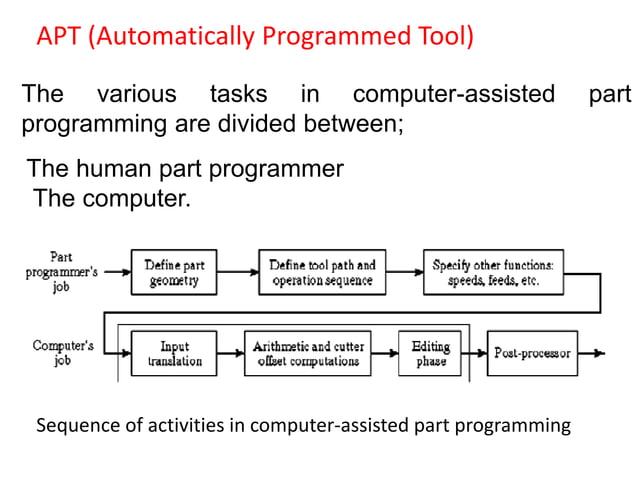 APT (Automatically Programmed Tool)

The various tasks in computer-assisted part programming are divided between;

The human part programmer
The computer.

Part programmer's job

Define part geometry

Define tool path and operation sequence

Specify other functions: speeds, feeds, etc.

Computer's job

Input translation

Arithmetic and cutter offset computations

Editing phase

Post-processor

Sequence of activities in computer-assisted part programming